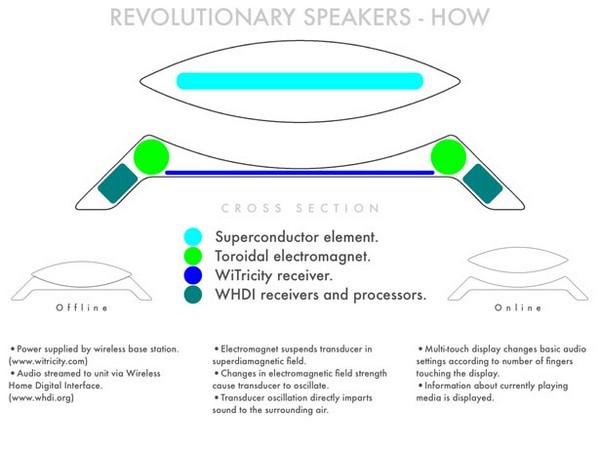 REVOLUTIONARY SPEAKERS - HOW

CROSS SECTION

Superconductor element.
Toroidal electromagnet.
WiTricity receiver.
WHDI receivers and processors.

Offline

Online

• Power supplied by wireless base station. (www.witricity.com)
• Audio streamed to unit via Wireless Home Digital Interface. (www.whdi.org)

• Electromagnet suspends transducer in superdiamagnetic field.
• Changes in electromagnetic field strength cause transducer to oscillate.
• Transducer oscillation directly imparts sound to the surrounding air.

• Multi-touch display changes basic audio settings according to number of fingers touching the display.
• Information about currently playing media is displayed.